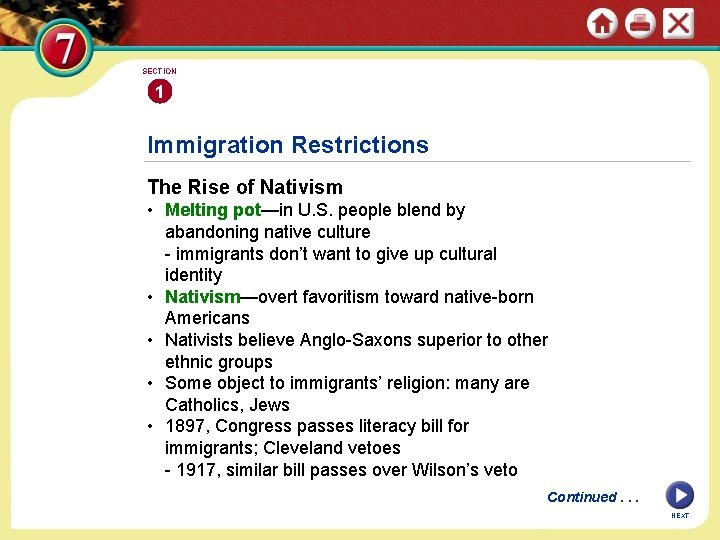 7

SECTION
1

Immigration Restrictions

The Rise of Nativism

• Melting pot—in U.S. people blend by abandoning native culture
- immigrants don't want to give up cultural identity
• Nativism—overt favoritism toward native-born Americans
• Nativists believe Anglo-Saxons superior to other ethnic groups
• Some object to immigrants' religion: many are Catholics, Jews
• 1897, Congress passes literacy bill for immigrants; Cleveland vetoes
- 1917, similar bill passes over Wilson's veto

Continued . . .

NEXT